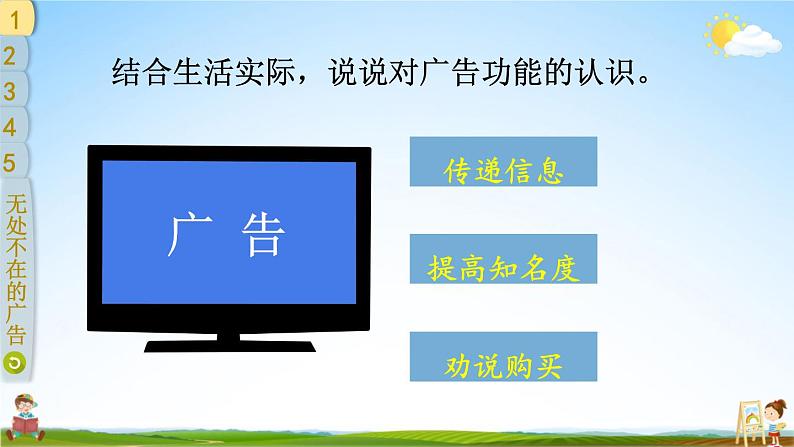 1
2
3
4
5
无处不在的广告

结合生活实际，说说对广告功能的认识。

广 告

传递信息

提高知名度

劝说购买